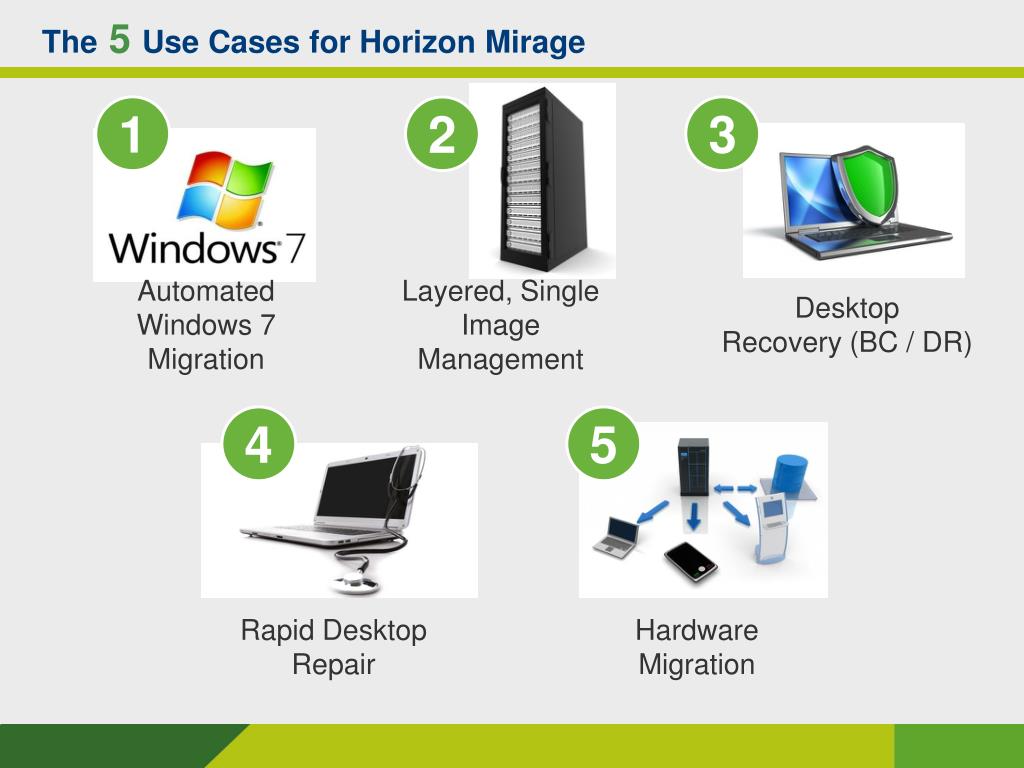 The 5 Use Cases for Horizon Mirage

1

Windows 7

Automated Windows 7 Migration

2

Layered, Single Image Management

3

Desktop Recovery (BC / DR)

4

Rapid Desktop Repair

5

Hardware Migration